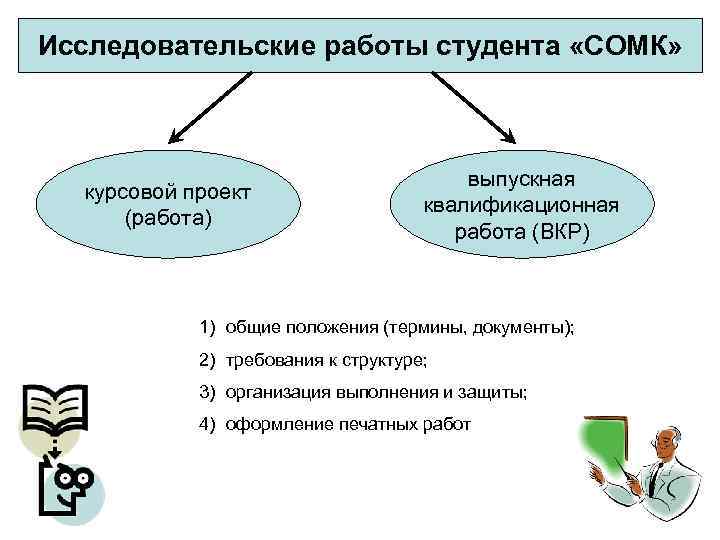 Исследовательские работы студента «СОМК»

курсовой проект (работа)

выпускная квалификационная работа (ВКР)

1) общие положения (термины, документы);

2) требования к структуре;

3) организация выполнения и защиты;

4) оформление печатных работ